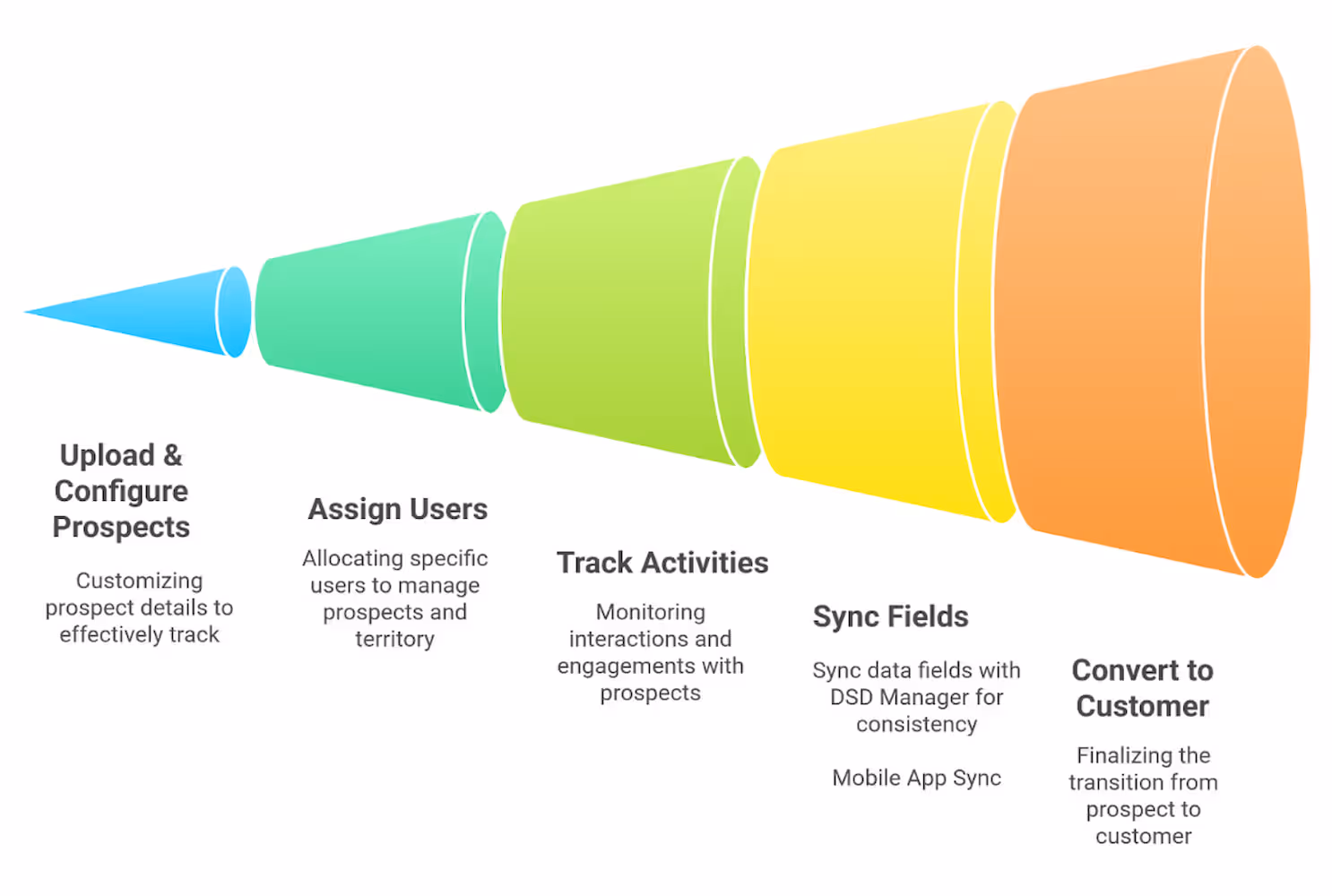 Upload & Configure Prospects

Customizing prospect details to effectively track

Assign Users

Allocating specific users to manage prospects and territory

Track Activities

Monitoring interactions and engagements with prospects

Sync Fields

Sync data fields with DSD Manager for consistency

Mobile App Sync

Convert to Customer

Finalizing the transition from prospect to customer